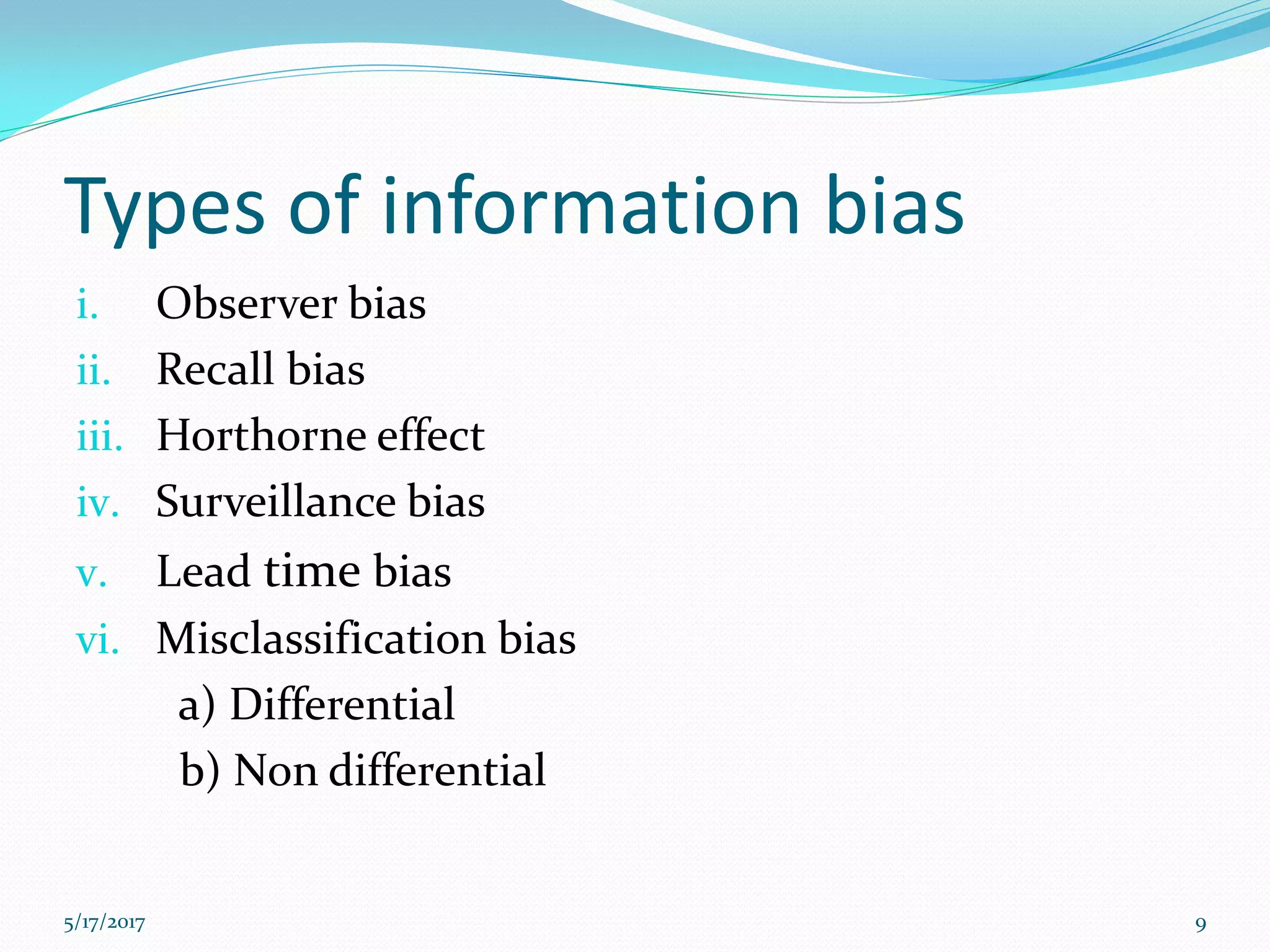 Types of information bias

i. Observer bias
ii. Recall bias
iii. Horthorne effect
iv. Surveillance bias
v. Lead time bias
vi. Misclassification bias
a) Differential
b) Non differential

5/17/2017

9